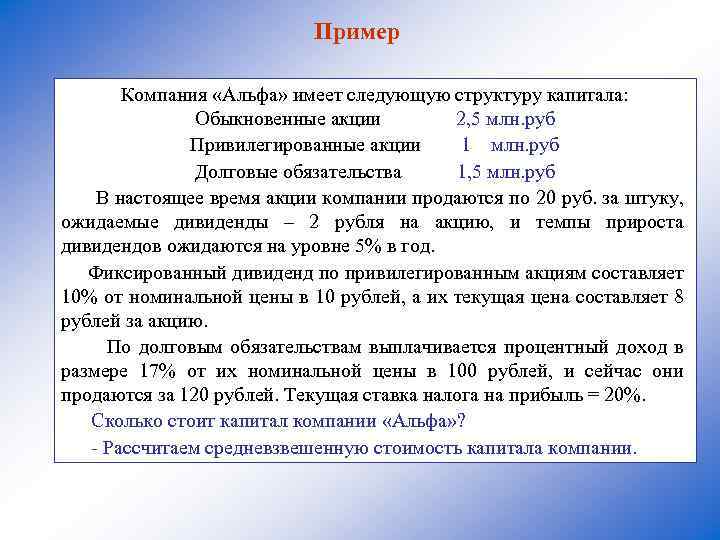 Пример

Компания «Альфа» имеет следующую структуру капитала:
Обыкновенные акции 2,5 млн.руб
Привилегированные акции 1 млн.руб
Долговые обязательства 1,5 млн.руб

В настоящее время акции компании продаются по 20 руб. за штуку, ожидаемые дивиденды – 2 рубля на акцию, и темпы прироста дивидендов ожидаются на уровне 5% в год.

Фиксированный дивиденд по привилегированным акциям составляет 10% от номинальной цены в 10 рублей, а их текущая цена составляет 8 рублей за акцию.

По долговым обязательствам выплачивается процентный доход в размере 17% от их номинальной цены в 100 рублей, и сейчас они продаются за 120 рублей. Текущая ставка налога на прибыль = 20%.

Сколько стоит капитал компании «Альфа»?

- Рассчитаем средневзвешенную стоимость капитала компании.